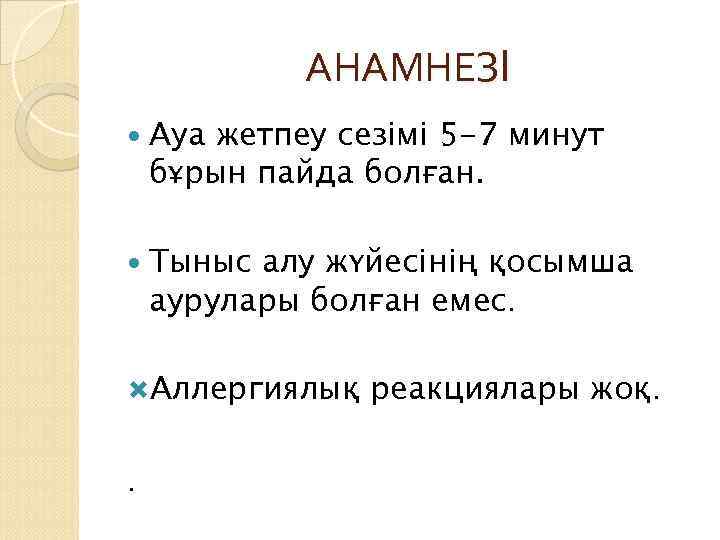 АНАМНЕЗІ

Ауа жетпеу сезімі 5-7 минут бұрын пайда болған.

Тыныс алу жүйесінің қосымша аурулары болған емес.

Аллергиялық реакциялары жоқ.

.